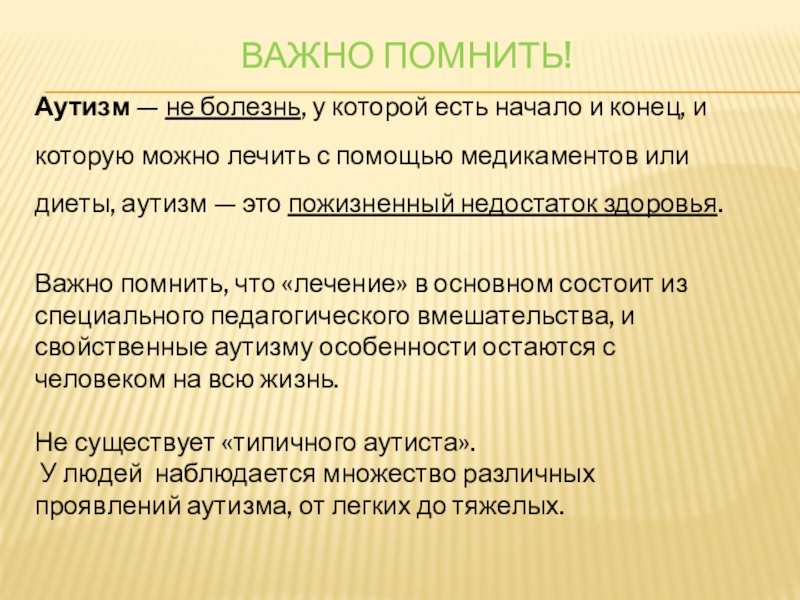 ВАЖНО ПОМНИТЬ!

Аутизм — не болезнь, у которой есть начало и конец, и которую можно лечить с помощью медикаментов или диеты, аутизм — это пожизненный недостаток здоровья.

Важно помнить, что «лечение» в основном состоит из специального педагогического вмешательства, и свойственные аутизму особенности остаются с человеком на всю жизнь.

Не существует «типичного аутиста».
У людей наблюдается множество различных проявлений аутизма, от легких до тяжелых.